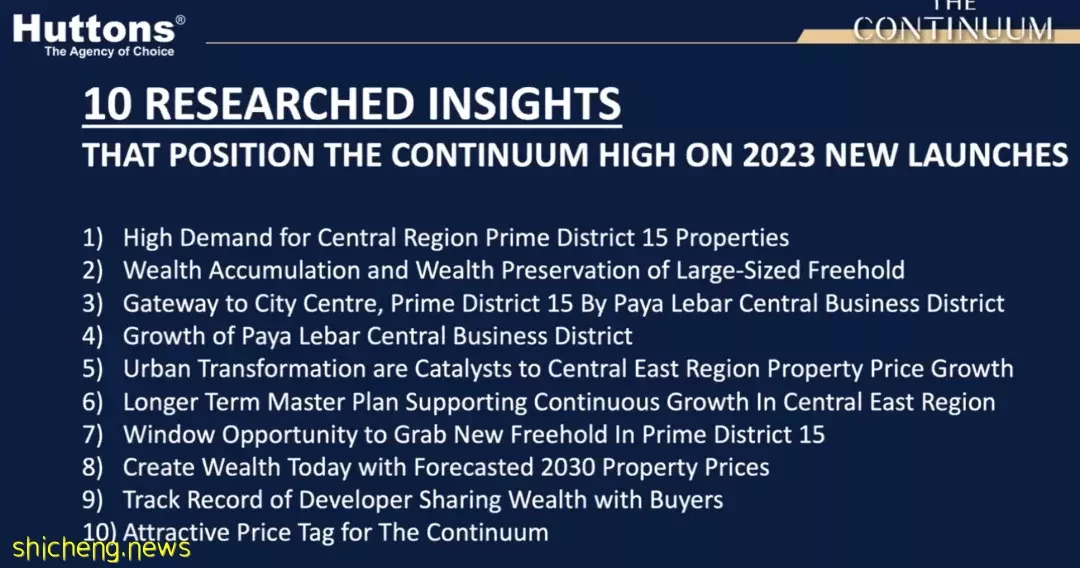 Huttons®
The Agency of Choice

THE
CONTINUUM

10 RESEARCHED INSIGHTS
THAT POSITION THE CONTINUUM HIGH ON 2023 NEW LAUNCHES

1) High Demand for Central Region Prime District 15 Properties
2) Wealth Accumulation and Wealth Preservation of Large-Sized Freehold
3) Gateway to City Centre, Prime District 15 By Paya Lebar Central Business District
4) Growth of Paya Lebar Central Business District
5) Urban Transformation are Catalysts to Central East Region Property Price Growth
6) Longer Term Master Plan Supporting Continuous Growth In Central East Region
7) Window Opportunity to Grab New Freehold In Prime District 15
8) Create Wealth Today with Forecasted 2030 Property Prices
9) Track Record of Developer Sharing Wealth with Buyers
10) Attractive Price Tag for The Continuum

shicheng.news